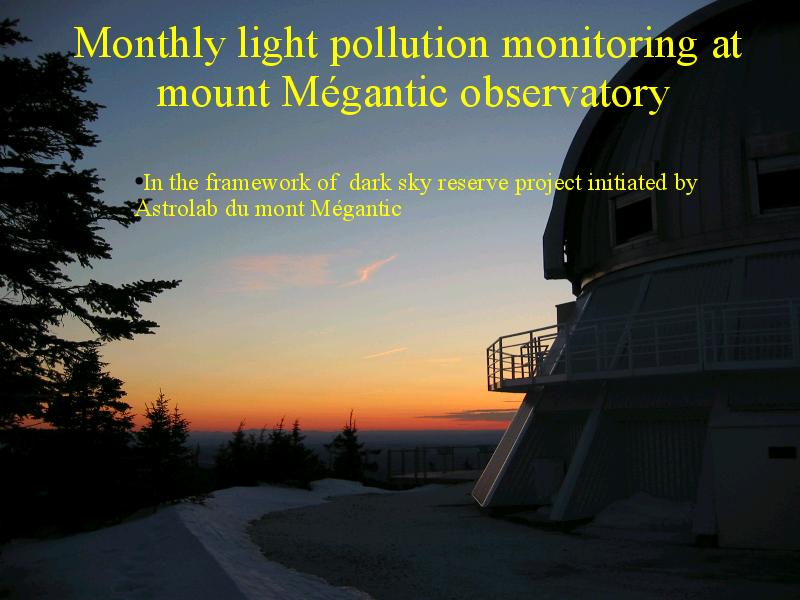 Monthly light pollution monitoring at mount Mégantic observatory

•In the framework of dark sky reserve project initiated by Astrolab du mont Mégantic